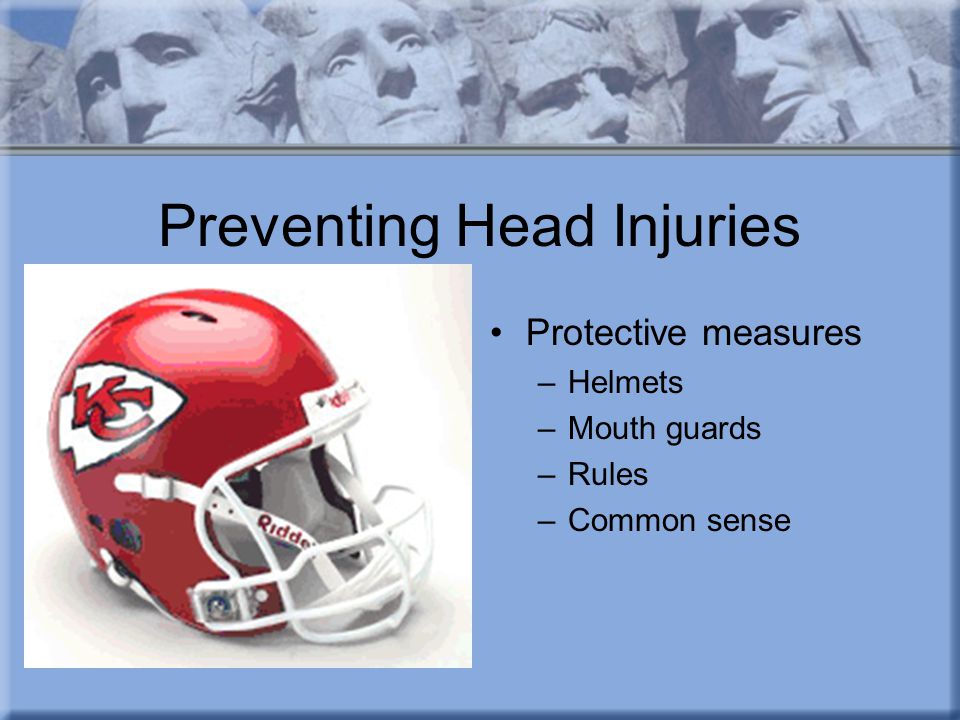 Preventing Head Injuries

KC

Riddell

• Protective measures
– Helmets
– Mouth guards
– Rules
– Common sense